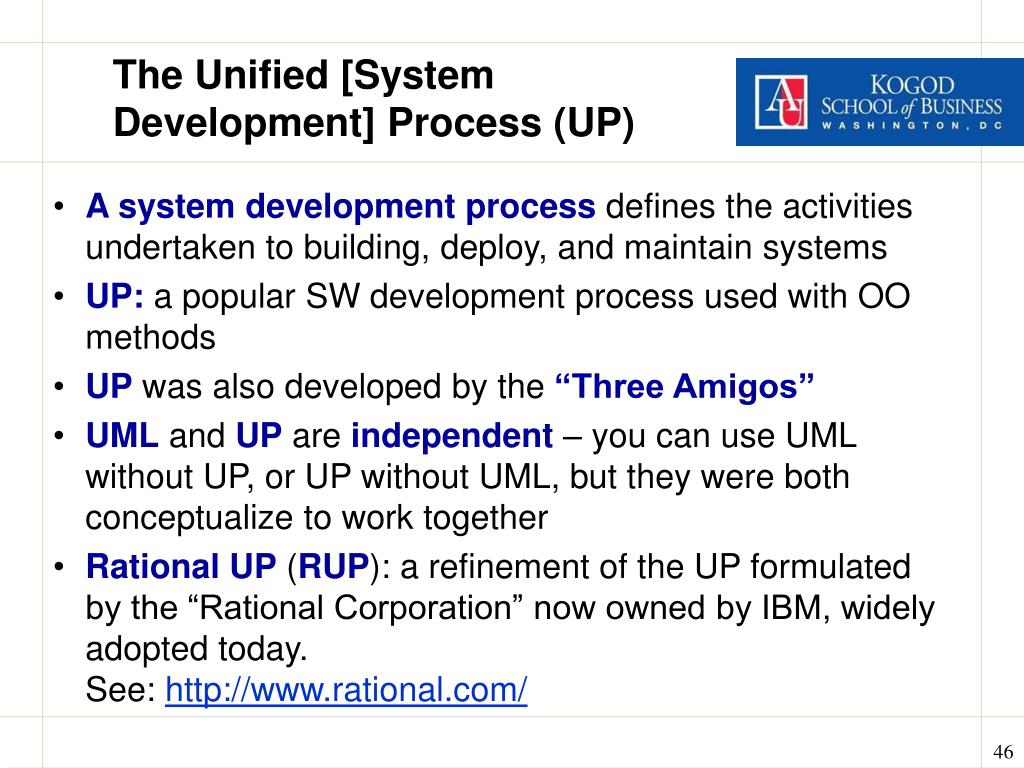 The Unified [System Development] Process (UP)

AU KOGOD SCHOOL of BUSINESS WASHINGTON, DC

• A system development process defines the activities undertaken to building, deploy, and maintain systems
• UP: a popular SW development process used with OO methods
• UP was also developed by the “Three Amigos”
• UML and UP are independent – you can use UML without UP, or UP without UML, but they were both conceptualize to work together
• Rational UP (RUP): a refinement of the UP formulated by the “Rational Corporation” now owned by IBM, widely adopted today.
See: http://www.rational.com/

46